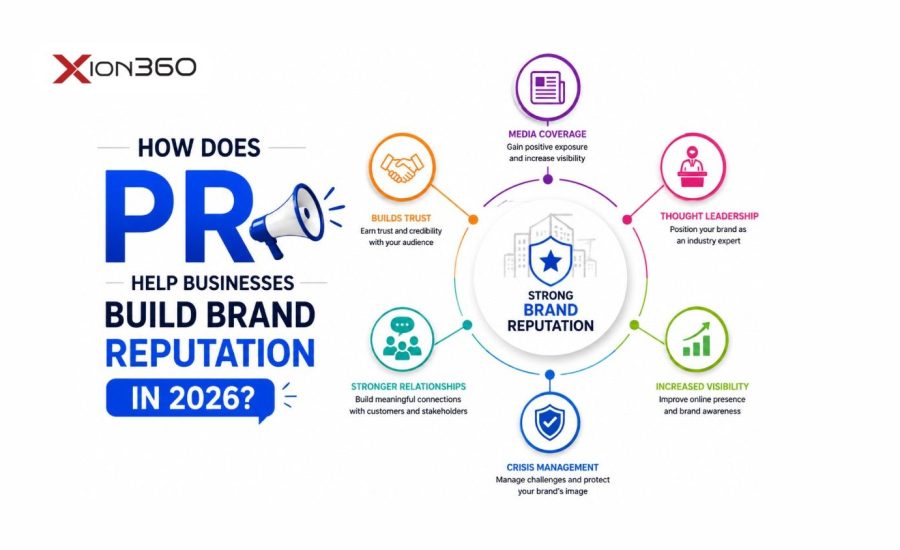 XION360

HOW DOES
PR
HELP BUSINESSES
BUILD BRAND
REPUTATION
IN 2026?

MEDIA COVERAGE
Gain positive exposure and increase visibility

BUILDS TRUST
Earn trust and credibility with your audience

THOUGHT LEADERSHIP
Position your brand as an industry expert

STRONG
BRAND
REPUTATION

STRONGER RELATIONSHIPS
Build meaningful connections with customers and stakeholders

INCREASED VISIBILITY
Improve online presence and brand awareness

CRISIS MANAGEMENT
Manage challenges and protect your brand's image